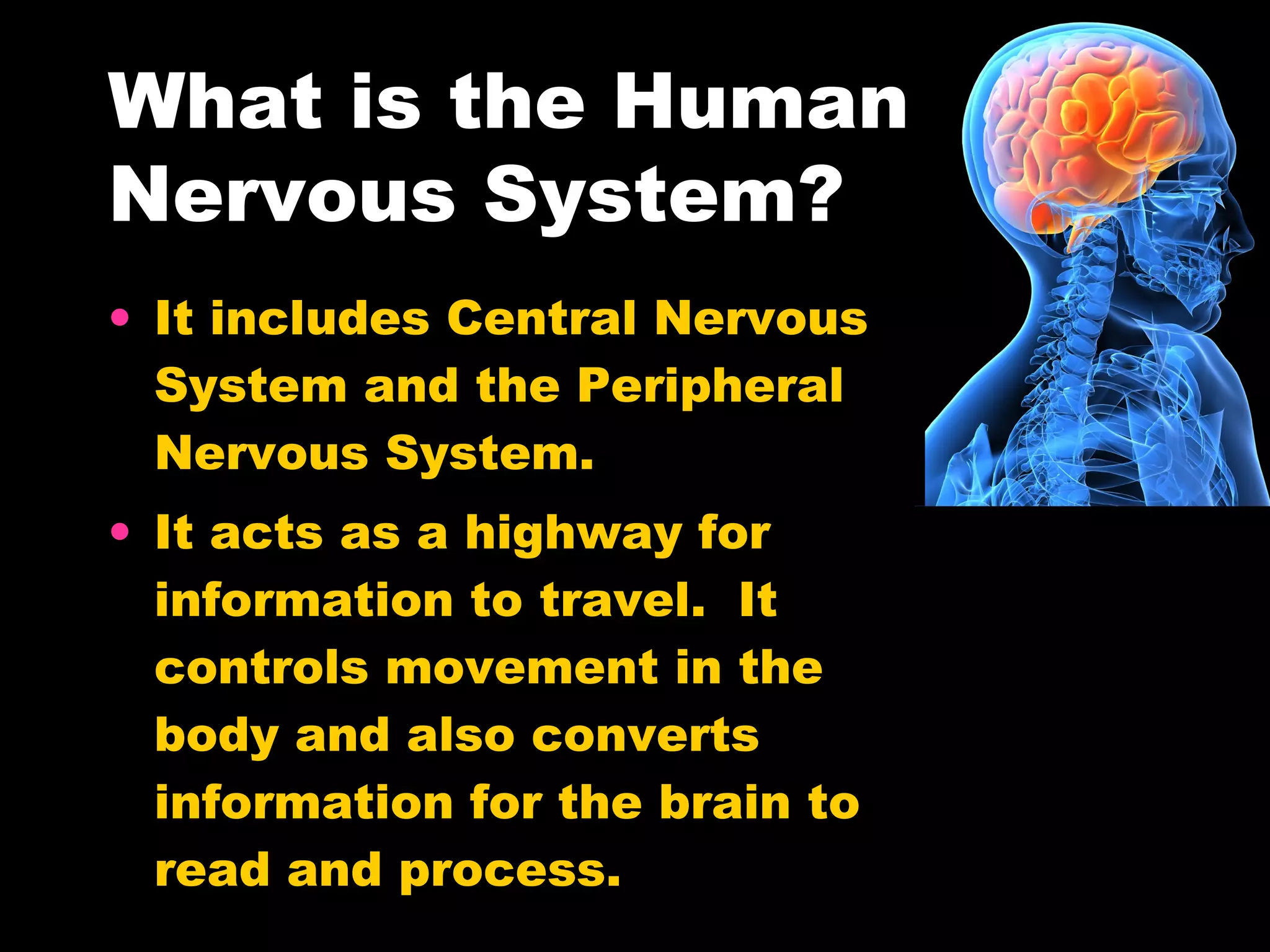 What is the Human Nervous System?

• It includes Central Nervous System and the Peripheral Nervous System.

• It acts as a highway for information to travel. It controls movement in the body and also converts information for the brain to read and process.